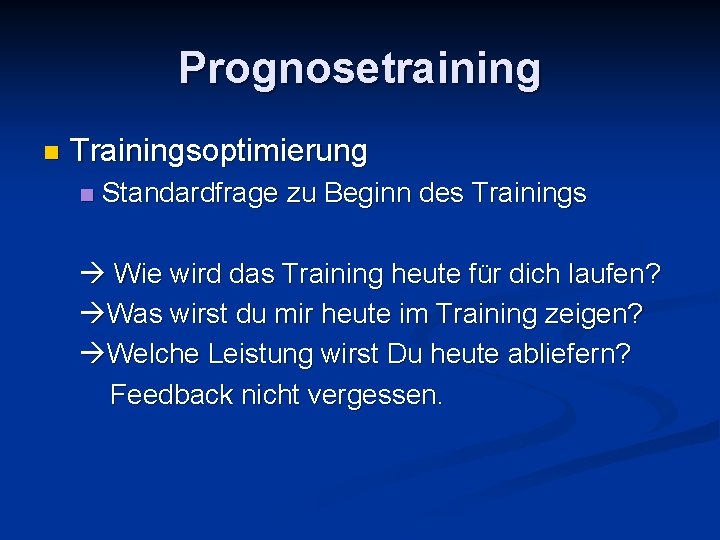 Prognosetraining

Trainingsoptimierung

Standardfrage zu Beginn des Trainings

→ Wie wird das Training heute für dich laufen?
→Was wirst du mir heute im Training zeigen?
→Welche Leistung wirst Du heute abliefern?
Feedback nicht vergessen.